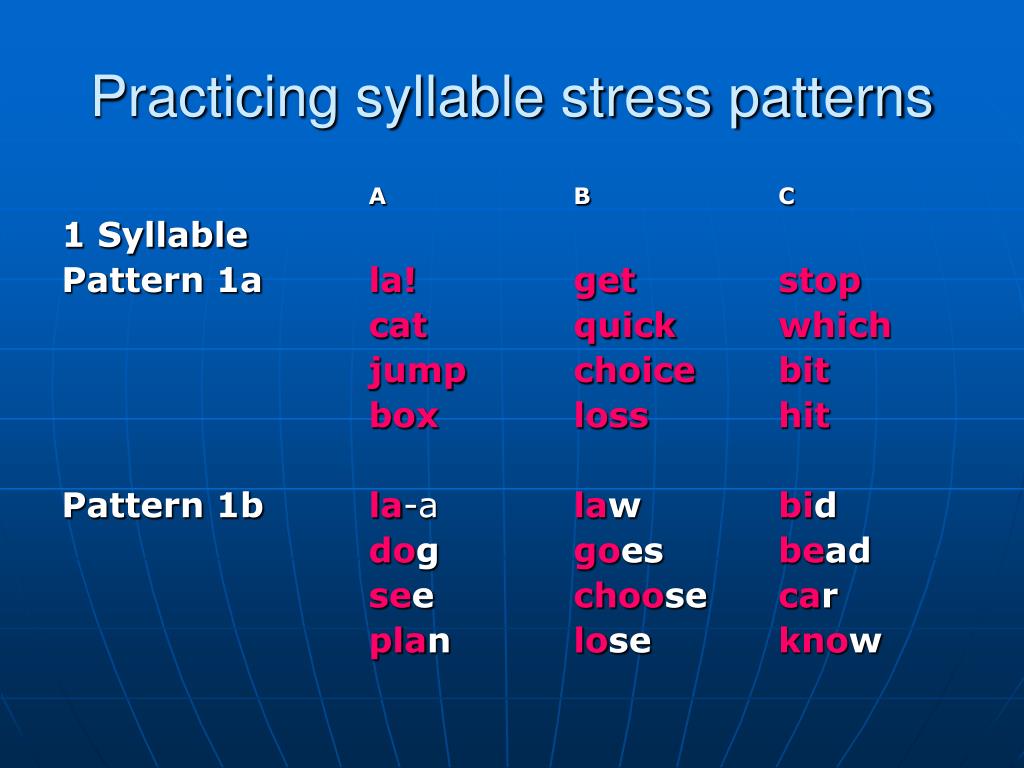 Practicing syllable stress patterns

| | A | B | C |
|---|---|---|---|
| 1 Syllable | | | |
| Pattern 1a | la! | get | stop |
| | cat | quick | which |
| | jump | choice | bit |
| | box | loss | hit |
| Pattern 1b | la-a | law | bid |
| | dog | goes | bead |
| | see | choose | car |
| | plan | lose | know |